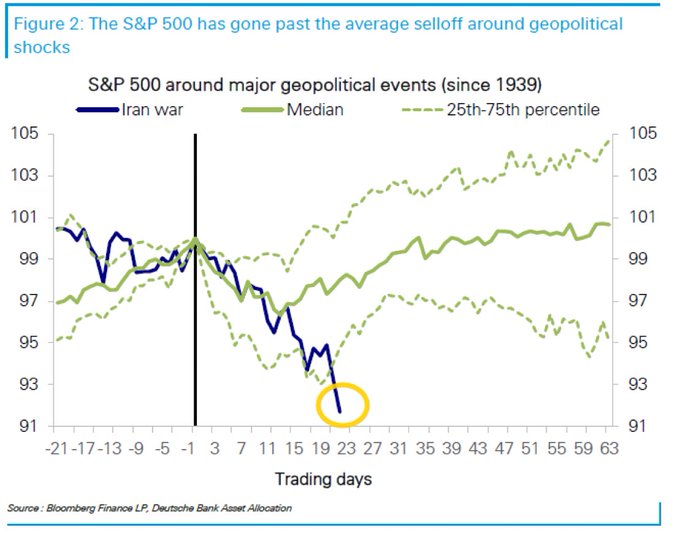 Figure 2: The S&P 500 has gone past the average selloff around geopolitical shocks

S&P 500 around major geopolitical events (since 1939)

Iran war
Median
25th-75th percentile

105
103
101
99
97
95
93
91

105
103
101
99
97
95
93
91

-21 -17 -13 -9 -5 -1 3 7 11 15 19 23 27 31 35 39 43 47 51 55 59 63

Trading days

Source : Bloomberg Finance LP, Deutsche Bank Asset Allocation